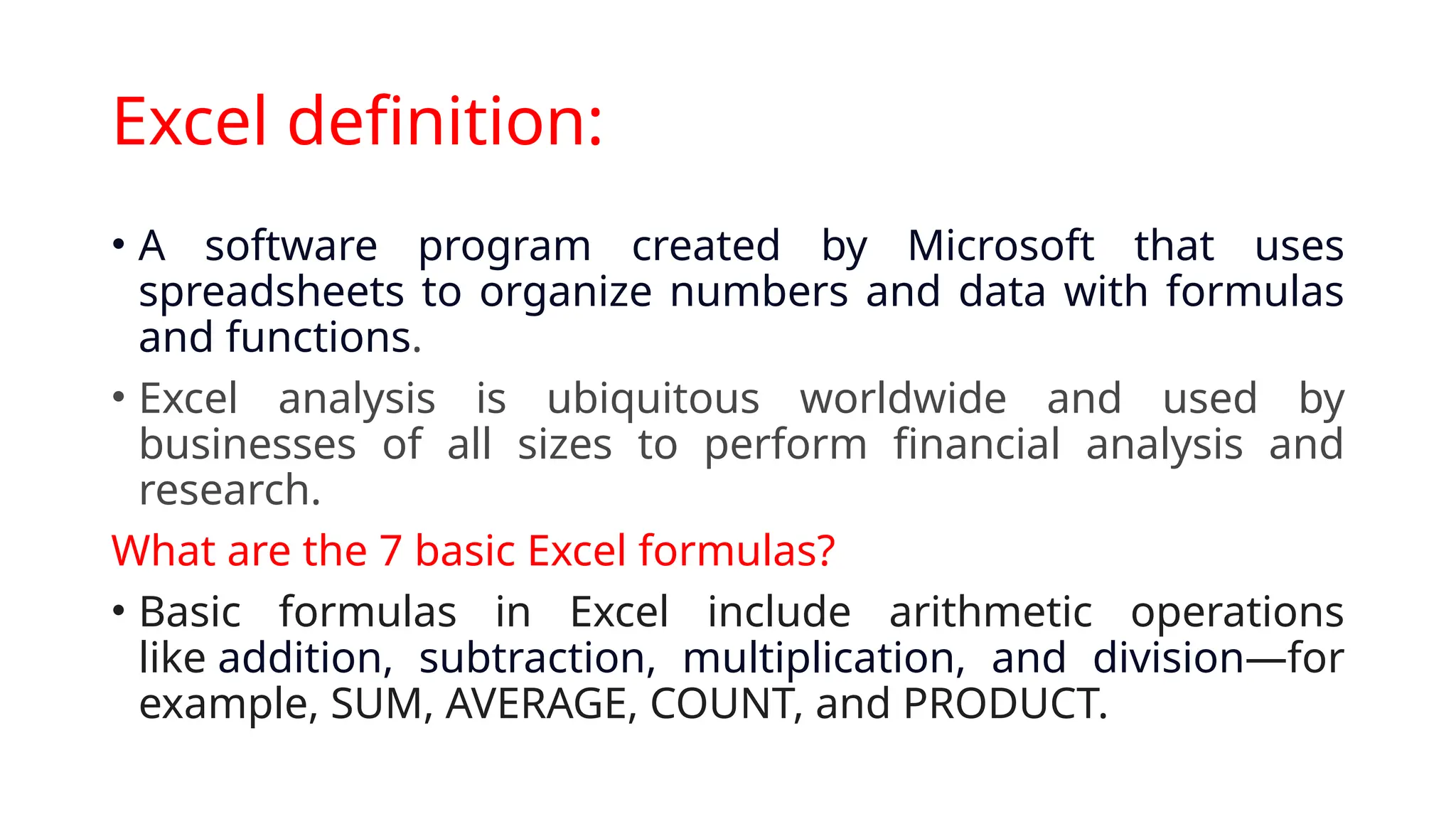 Excel definition:

• A software program created by Microsoft that uses spreadsheets to organize numbers and data with formulas and functions.

• Excel analysis is ubiquitous worldwide and used by businesses of all sizes to perform financial analysis and research.

What are the 7 basic Excel formulas?

• Basic formulas in Excel include arithmetic operations like addition, subtraction, multiplication, and division—for example, SUM, AVERAGE, COUNT, and PRODUCT.